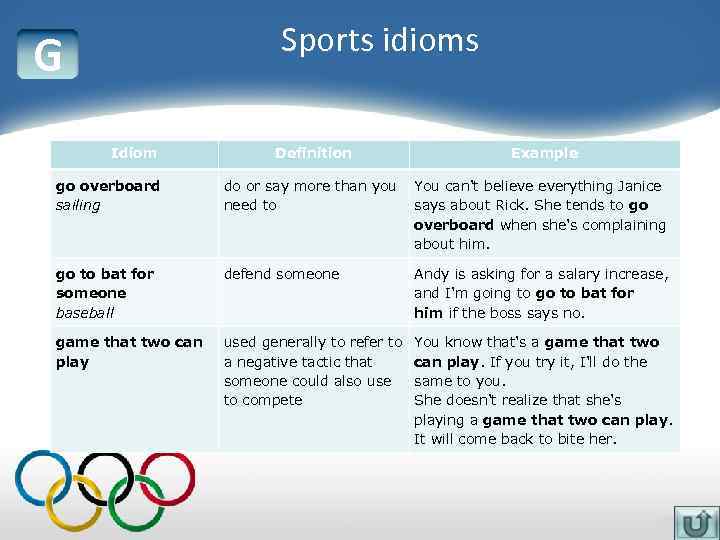 G

Sports idioms

| Idiom | Definition | Example |
|---|---|---|
| go overboard sailing | do or say more than you need to | You can't believe everything Janice says about Rick. She tends to go overboard when she's complaining about him. |
| go to bat for someone baseball | defend someone | Andy is asking for a salary increase, and I'm going to go to bat for him if the boss says no. |
| game that two can play | used generally to refer to a negative tactic that someone could also use to compete | You know that's a game that two can play. If you try it, I'll do the same to you. She doesn't realize that she's playing a game that two can play. It will come back to bite her. |